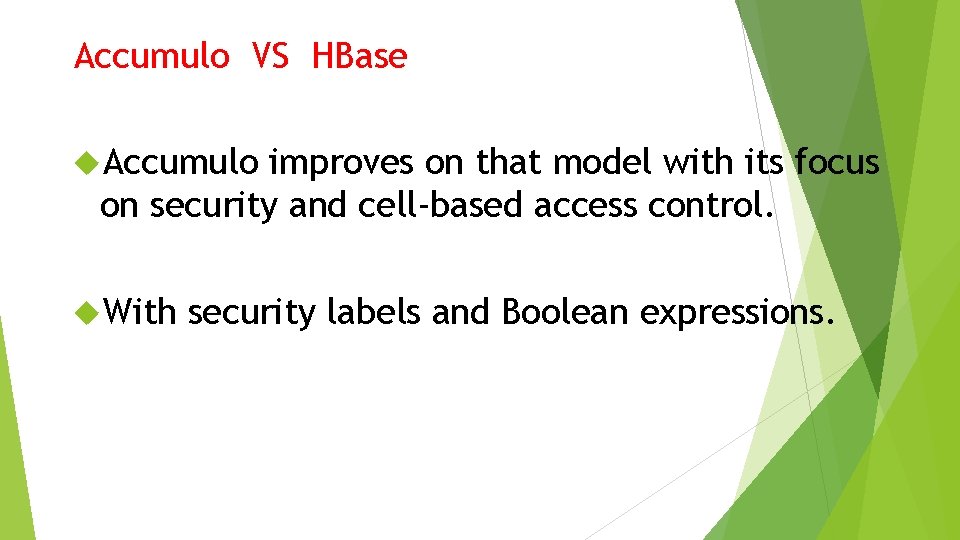 Accumulo VS HBase

Accumulo improves on that model with its focus on security and cell-based access control.

With security labels and Boolean expressions.